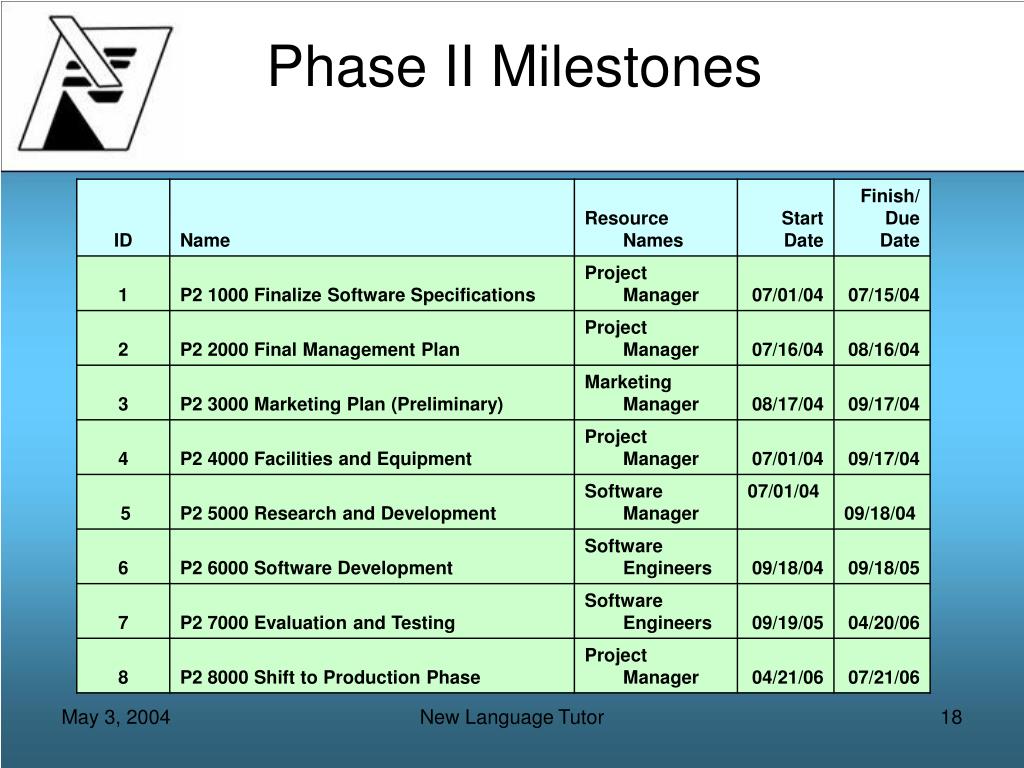 Phase II Milestones

| ID | Name | Resource Names | Start Date | Finish/ Due Date |
|---|---|---|---|---|
| 1 | P2 1000 Finalize Software Specifications | Project Manager | 07/01/04 | 07/15/04 |
| 2 | P2 2000 Final Management Plan | Project Manager | 07/16/04 | 08/16/04 |
| 3 | P2 3000 Marketing Plan (Preliminary) | Marketing Manager | 08/17/04 | 09/17/04 |
| 4 | P2 4000 Facilities and Equipment | Project Manager | 07/01/04 | 09/17/04 |
| 5 | P2 5000 Research and Development | Software Manager | 07/01/04 | 09/18/04 |
| 6 | P2 6000 Software Development | Software Engineers | 09/18/04 | 09/18/05 |
| 7 | P2 7000 Evaluation and Testing | Software Engineers | 09/19/05 | 04/20/06 |
| 8 | P2 8000 Shift to Production Phase | Project Manager | 04/21/06 | 07/21/06 |

May 3, 2004

New Language Tutor

18